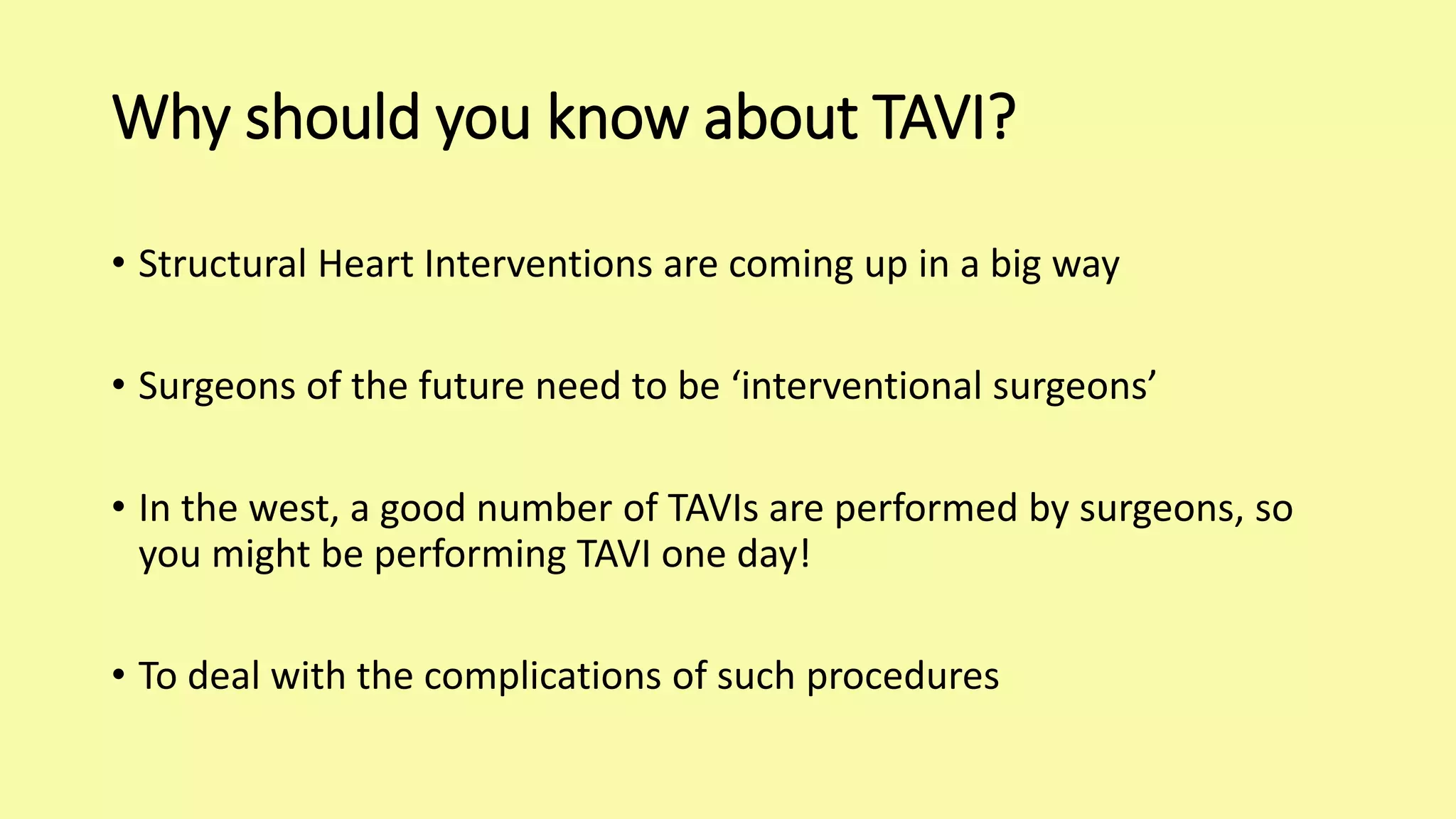 Why should you know about TAVI?

• Structural Heart Interventions are coming up in a big way

• Surgeons of the future need to be ‘interventional surgeons’

• In the west, a good number of TAVIs are performed by surgeons, so you might be performing TAVI one day!

• To deal with the complications of such procedures